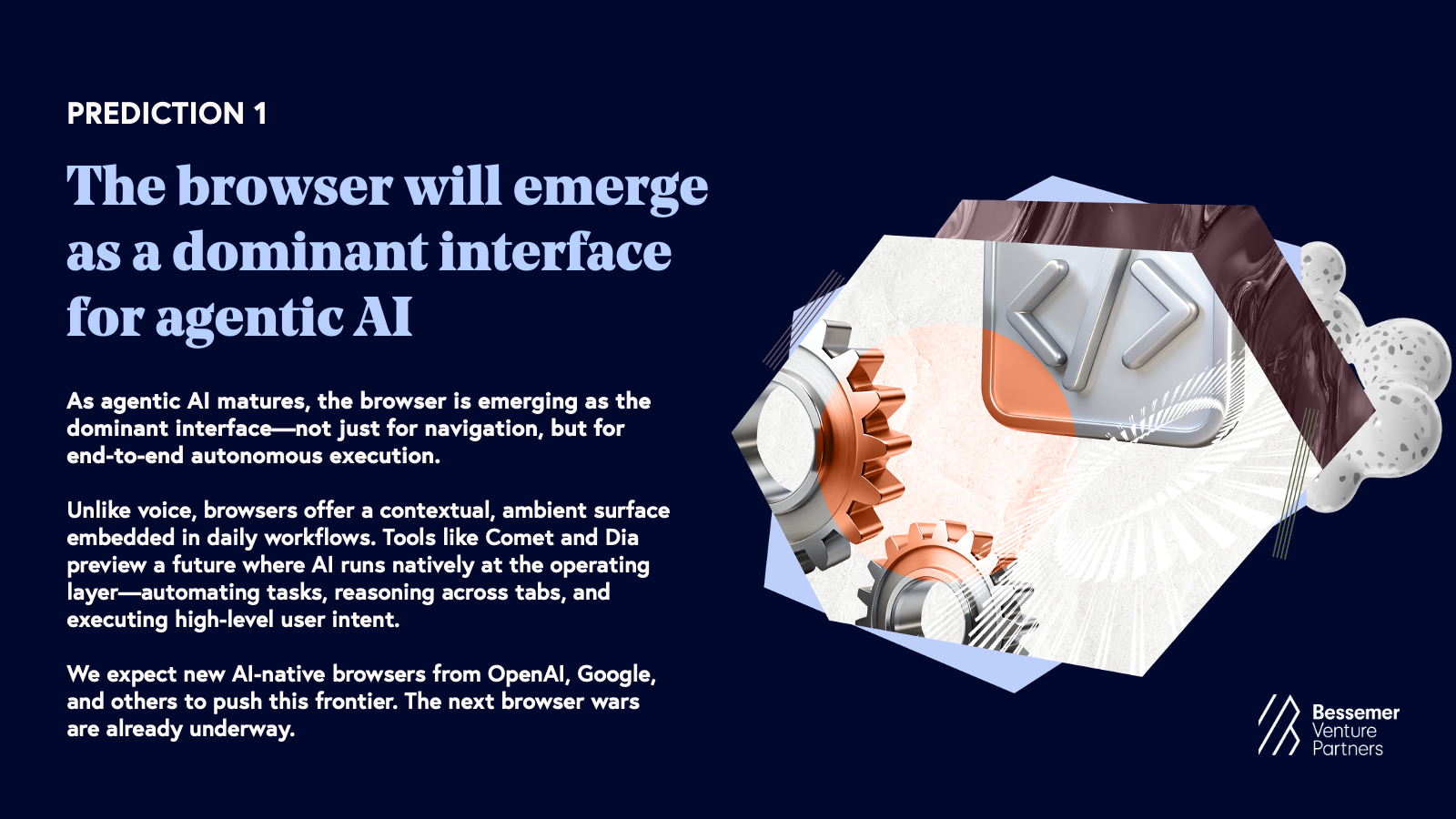 PREDICTION 1

The browser will emerge as a dominant interface for agentic AI

As agentic AI matures, the browser is emerging as the dominant interface—not just for navigation, but for end-to-end autonomous execution.

Unlike voice, browsers offer a contextual, ambient surface embedded in daily workflows. Tools like Comet and Dia preview a future where AI runs natively at the operating layer—automating tasks, reasoning across tabs, and executing high-level user intent.

We expect new AI-native browsers from OpenAI, Google, and others to push this frontier. The next browser wars are already underway.

</>

Bessemer Venture Partners